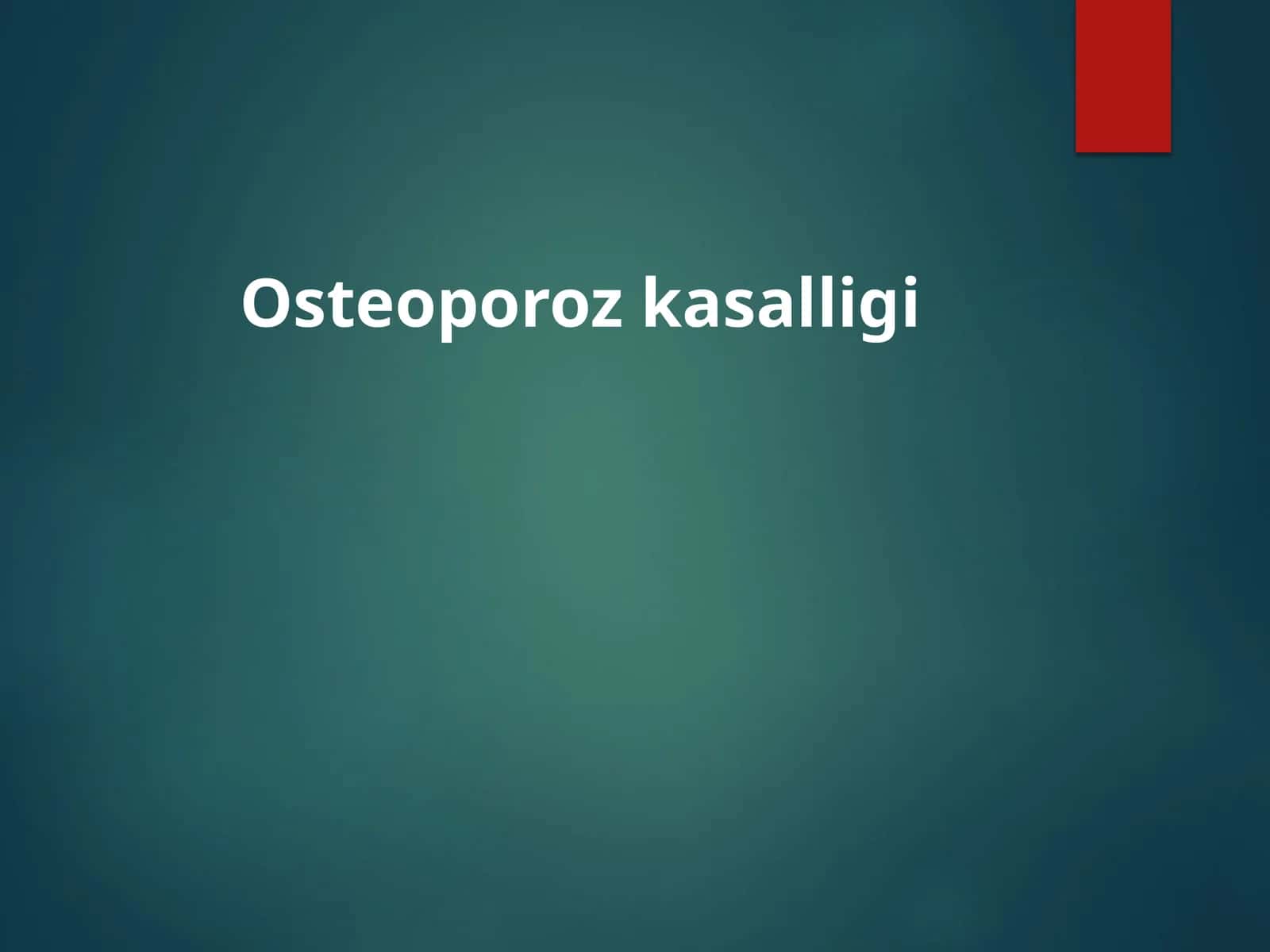 Osteoporoz kasalligi